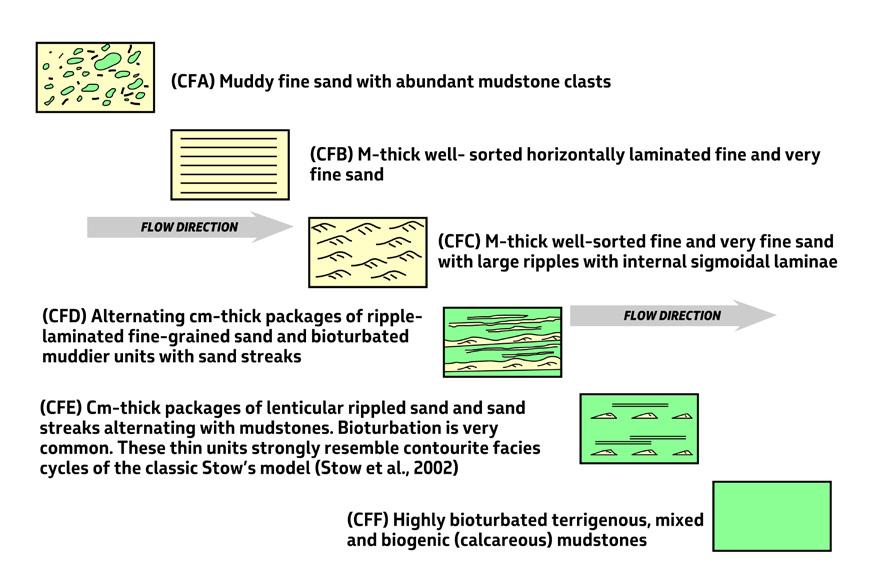 (CFA) Muddy fine sand with abundant mudstone clasts

(CFB) M-thick well- sorted horizontally laminated fine and very fine sand

FLOW DIRECTION

(CFC) M-thick well-sorted fine and very fine sand with large ripples with internal sigmoidal laminae

(CFD) Alternating cm-thick packages of ripple-laminated fine-grained sand and bioturbated muddier units with sand streaks

FLOW DIRECTION

(CFE) Cm-thick packages of lenticular rippled sand and sand streaks alternating with mudstones. Bioturbation is very common. These thin units strongly resemble contourite facies cycles of the classic Stow's model (Stow et al., 2002)

(CFF) Highly bioturbated terrigenous, mixed and biogenic (calcareous) mudstones